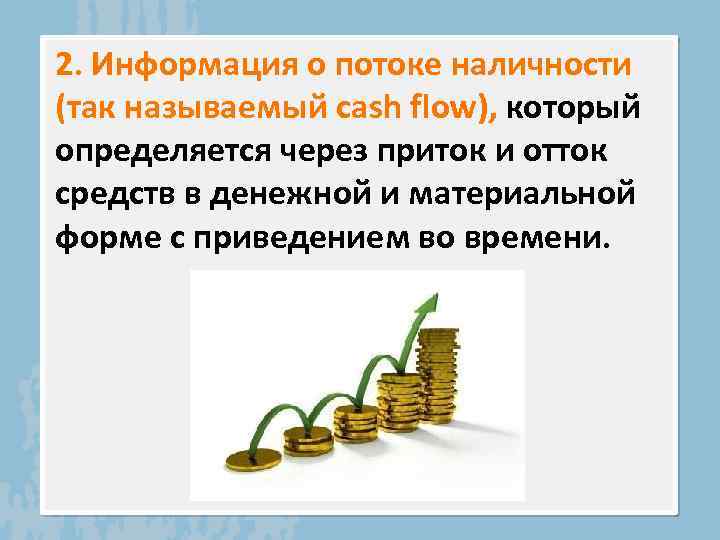 2. Информация о потоке наличности (так называемый cash flow), который определяется через приток и отток средств в денежной и материальной форме с приведением во времени.